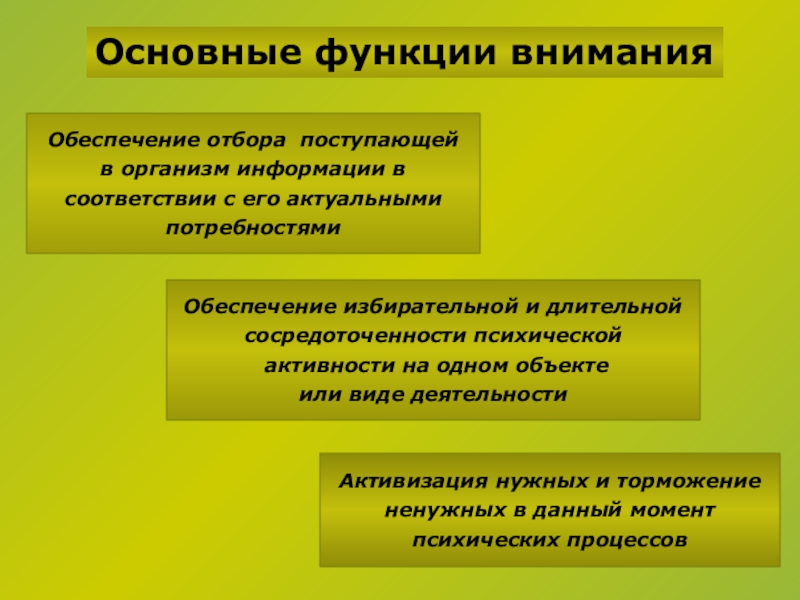 Основные функции внимания

Обеспечение отбора поступающей в организм информации в соответствии с его актуальными потребностями

Обеспечение избирательной и длительной сосредоточенности психической активности на одном объекте
или виде деятельности

Активизация нужных и торможение ненужных в данный момент психических процессов